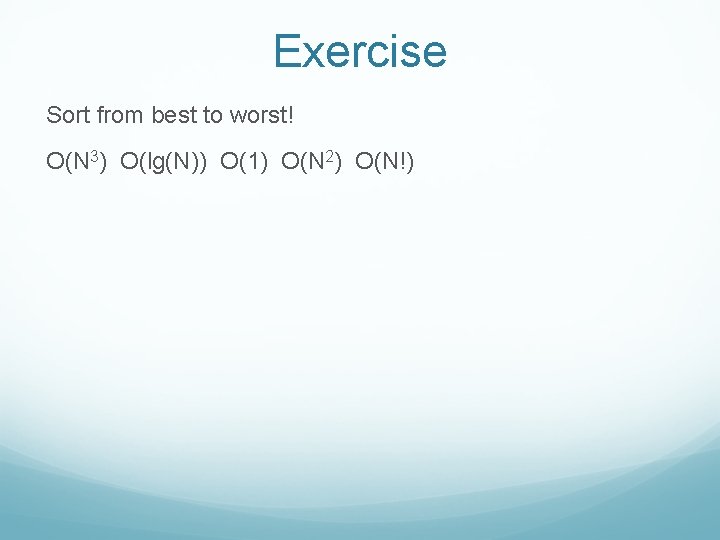 Exercise

Sort from best to worst!

$O(N^3)$ $O(lg(N))$ $O(1)$ $O(N^2)$ $O(N!)$